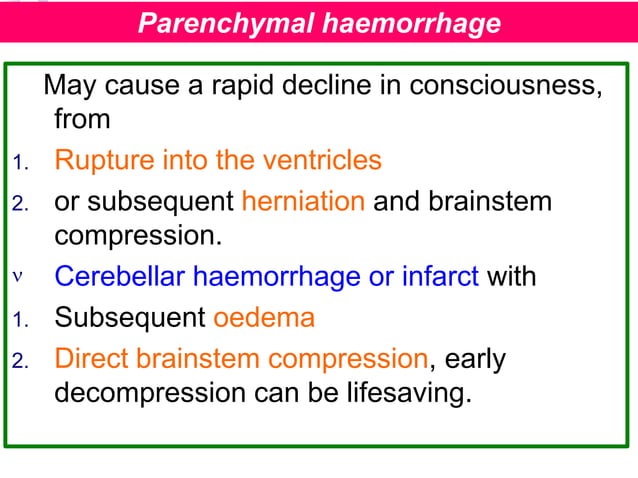 Parenchymal haemorrhage

May cause a rapid decline in consciousness, from

1. Rupture into the ventricles
2. or subsequent herniation and brainstem compression.

ν Cerebellar haemorrhage or infarct with

1. Subsequent oedema
2. Direct brainstem compression, early decompression can be lifesaving.